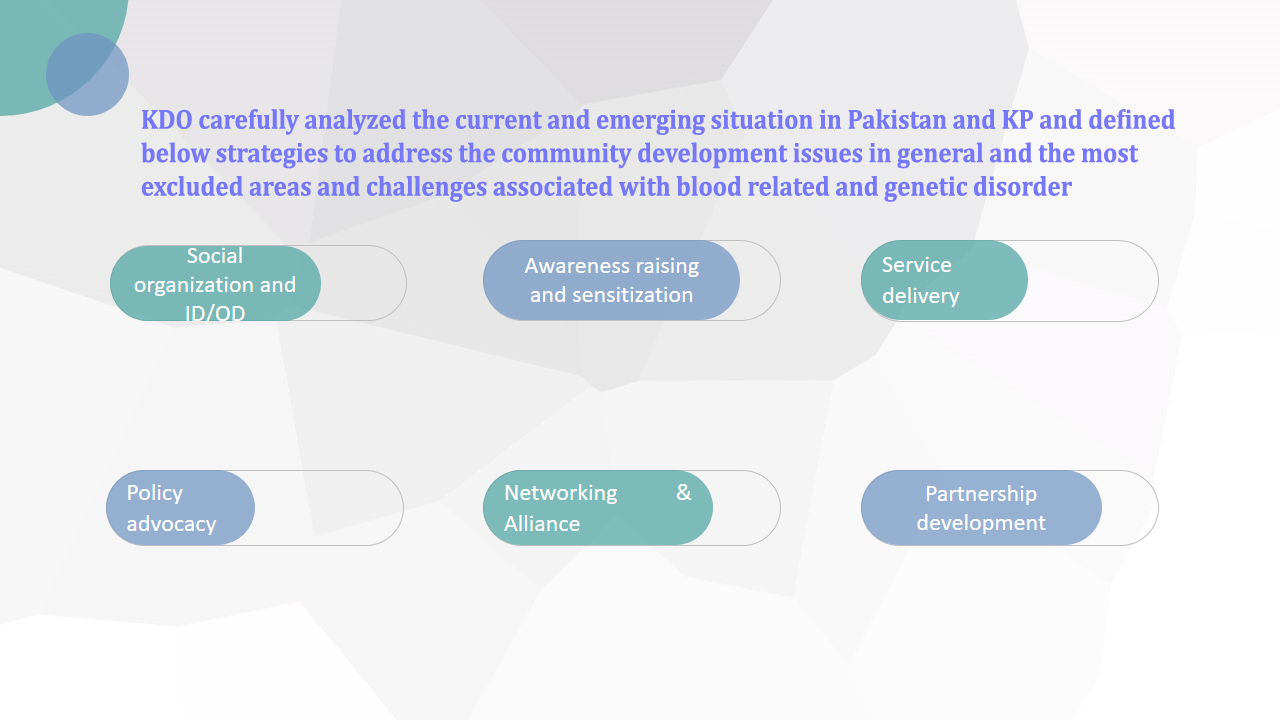 KDO carefully analyzed the current and emerging situation in Pakistan and KP and defined below strategies to address the community development issues in general and the most excluded areas and challenges associated with blood related and genetic disorder

Social organization and ID/OD

Awareness raising and sensitization

Service delivery

Policy advocacy

Networking & Alliance

Partnership development